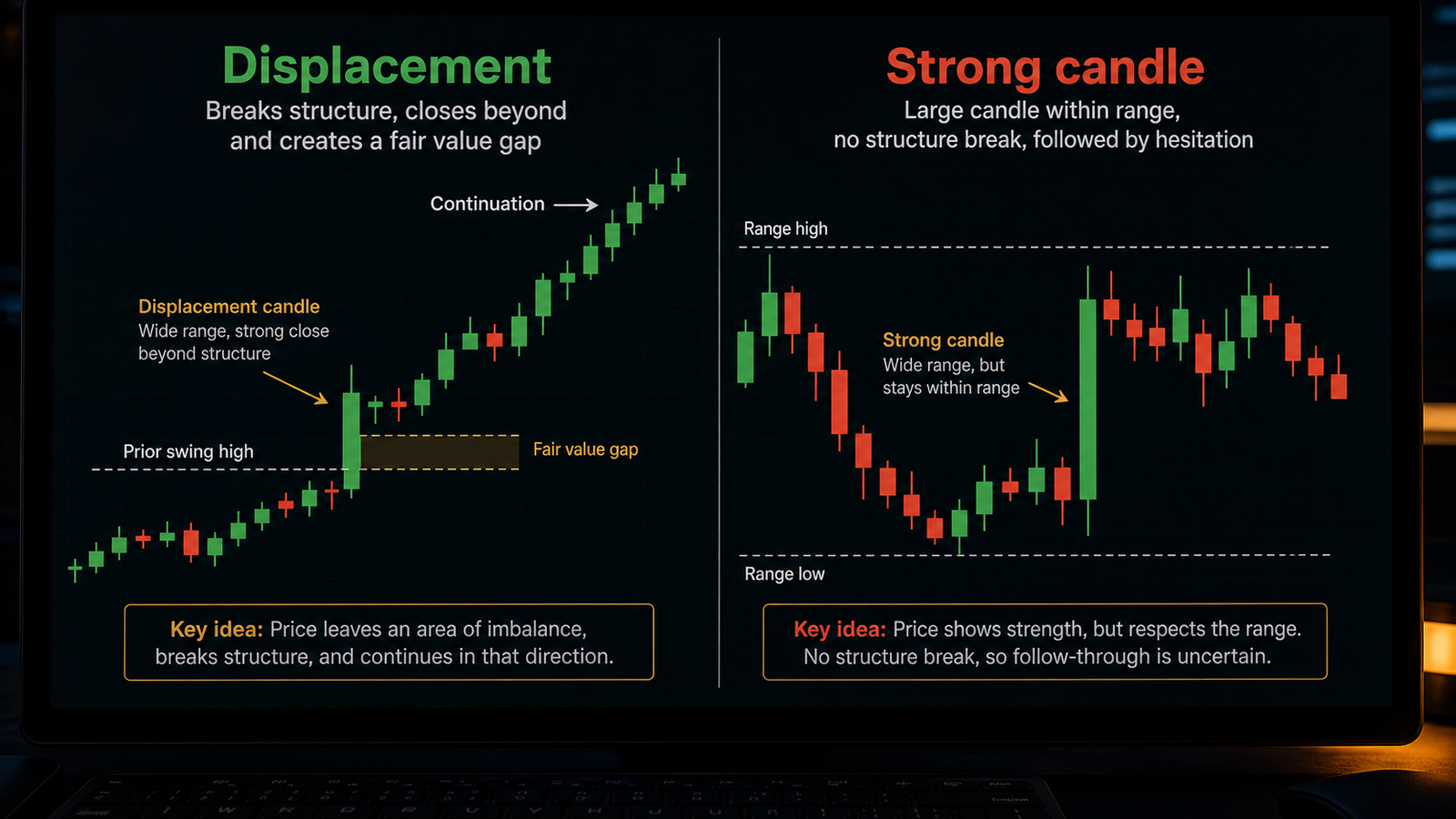 Displacement

Breaks structure, closes beyond and creates a fair value gap

Continuation

Displacement candle
Wide range, strong close beyond structure

Prior swing high

Fair value gap

Key idea: Price leaves an area of imbalance, breaks structure, and continues in that direction.

Strong candle

Large candle within range, no structure break, followed by hesitation

Range high

Strong candle
Wide range, but stays within range

Range low

Key idea: Price shows strength, but respects the range. No structure break, so follow-through is uncertain.